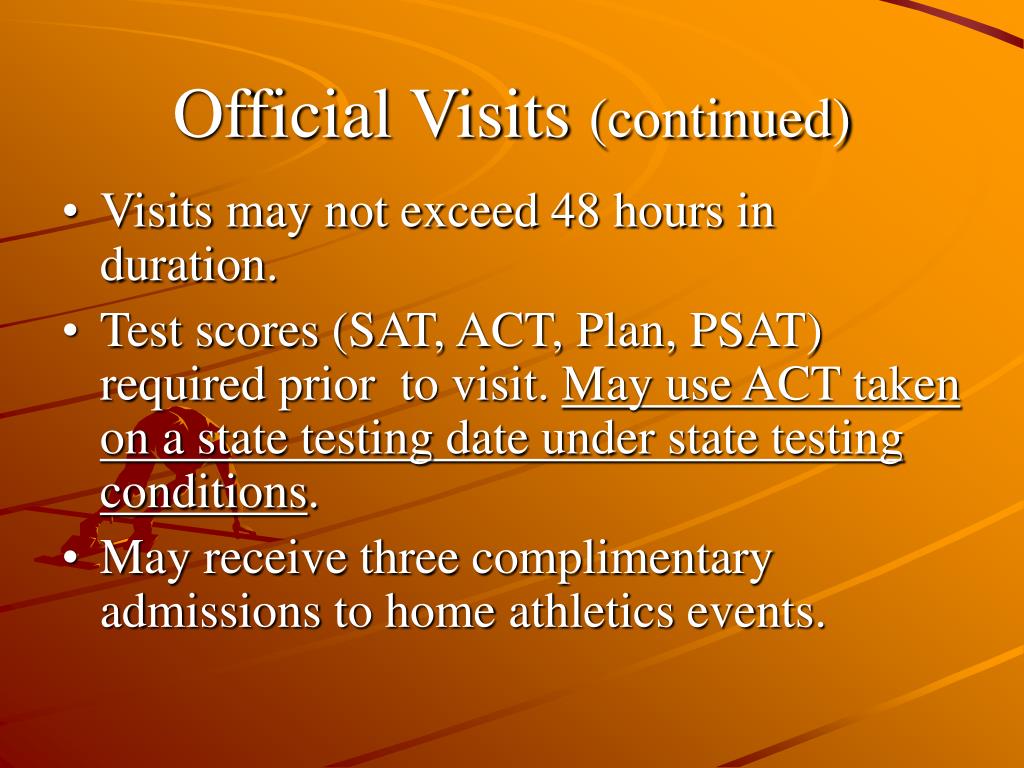 Official Visits (continued)

• Visits may not exceed 48 hours in duration.
• Test scores (SAT, ACT, Plan, PSAT) required prior to visit. May use ACT taken on a state testing date under state testing conditions.
• May receive three complimentary admissions to home athletics events.